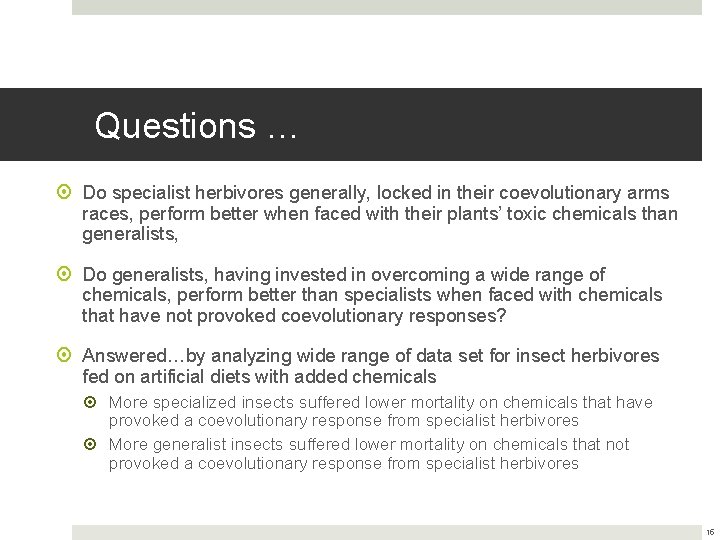 Questions …

Do specialist herbivores generally, locked in their coevolutionary arms races, perform better when faced with their plants' toxic chemicals than generalists,

Do generalists, having invested in overcoming a wide range of chemicals, perform better than specialists when faced with chemicals that have not provoked coevolutionary responses?

Answered…by analyzing wide range of data set for insect herbivores fed on artificial diets with added chemicals

More specialized insects suffered lower mortality on chemicals that have provoked a coevolutionary response from specialist herbivores

More generalist insects suffered lower mortality on chemicals that not provoked a coevolutionary response from specialist herbivores

16